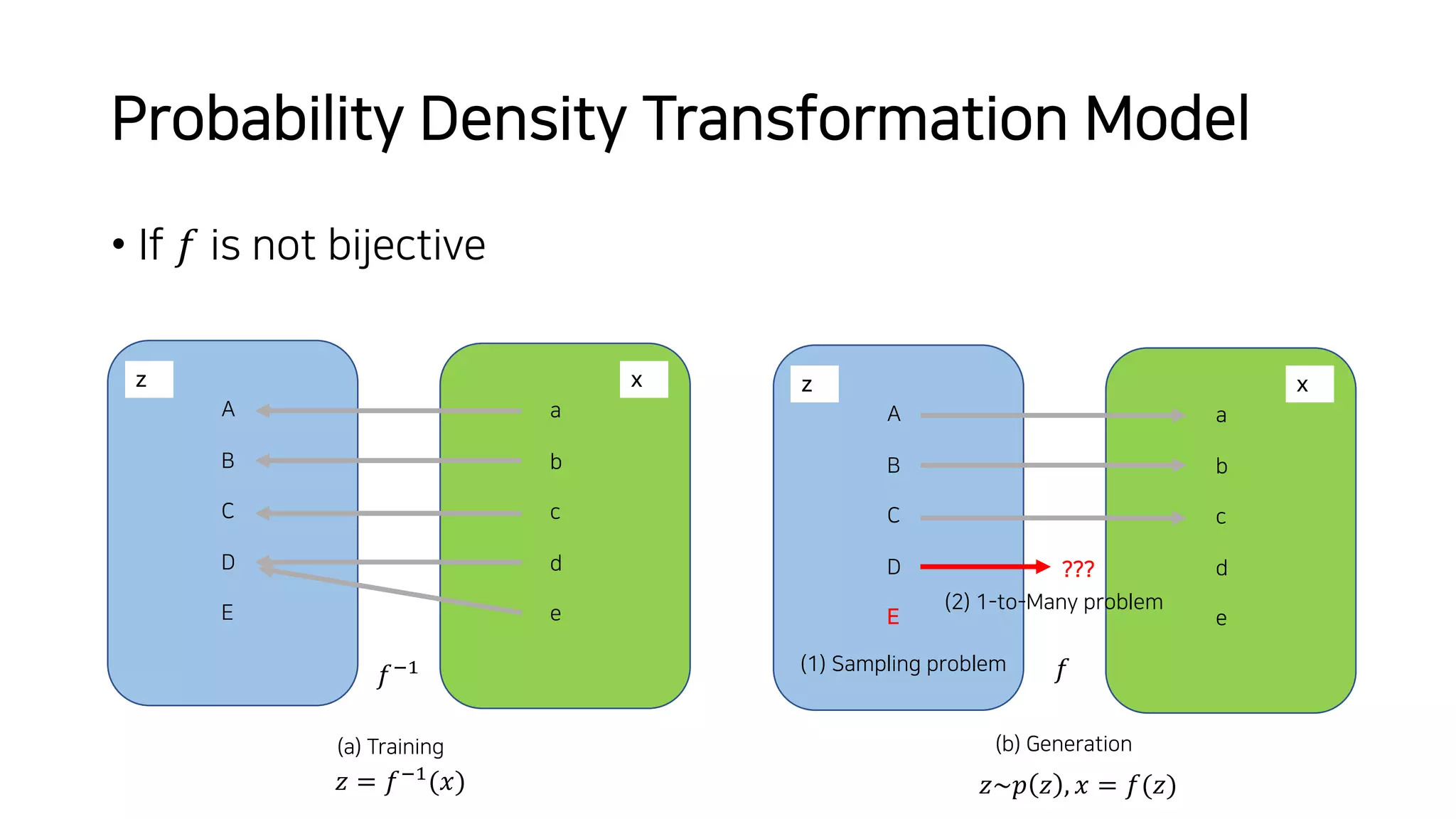 Probability Density Transformation Model

• If $f$ is not bijective

z

A

B

C

D

E

x

a

b

c

d

e

$f^{-1}$

(a) Training

$z = f^{-1}(x)$

z

A

B

C

D

E

???

(2) 1-to-Many problem

(1) Sampling problem

$f$

x

a

b

c

d

e

(b) Generation

$z \sim p(z), x = f(z)$